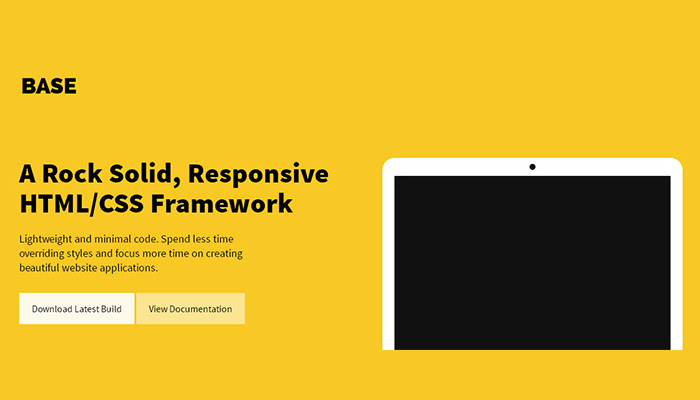 BASE

A Rock Solid, Responsive HTML/CSS Framework

Lightweight and minimal code. Spend less time overriding styles and focus more time on creating beautiful website applications.

Download Latest Build

View Documentation